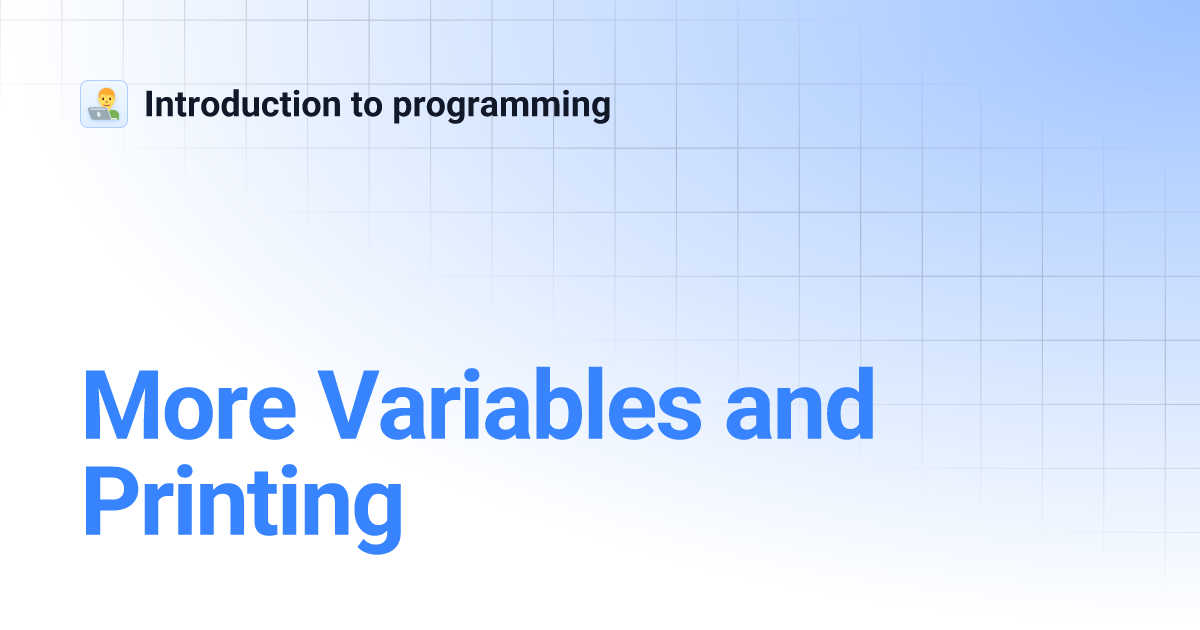 Introduction to programming

More Variables and Printing